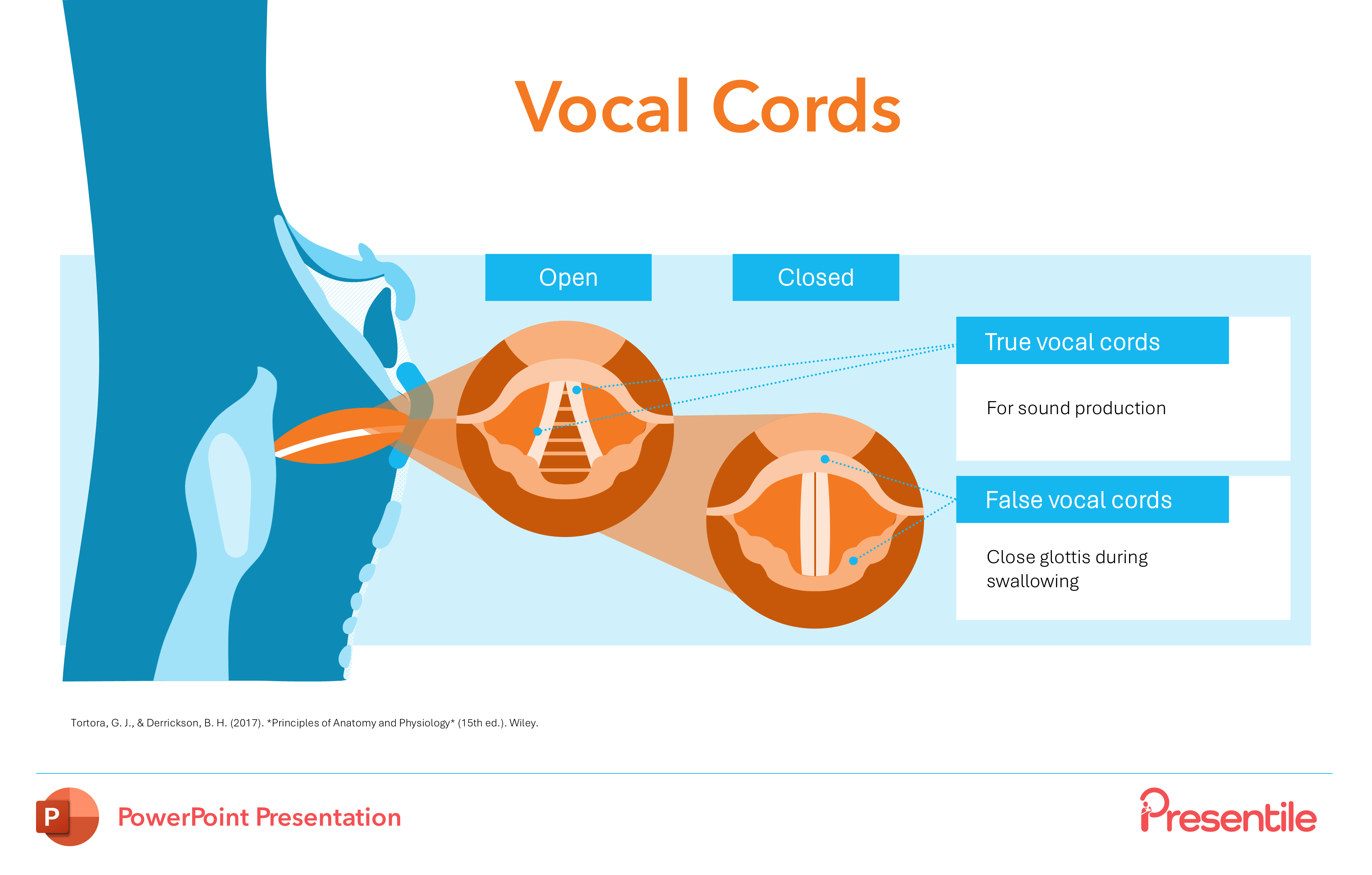 Vocal Cords

Open

Closed

True vocal cords

For sound production

False vocal cords

Close glottis during swallowing

Tortora, G. J., & Derrickson, B. H. (2017). *Principles of Anatomy and Physiology* (15th ed.). Wiley.

P

PowerPoint Presentation

Presentile